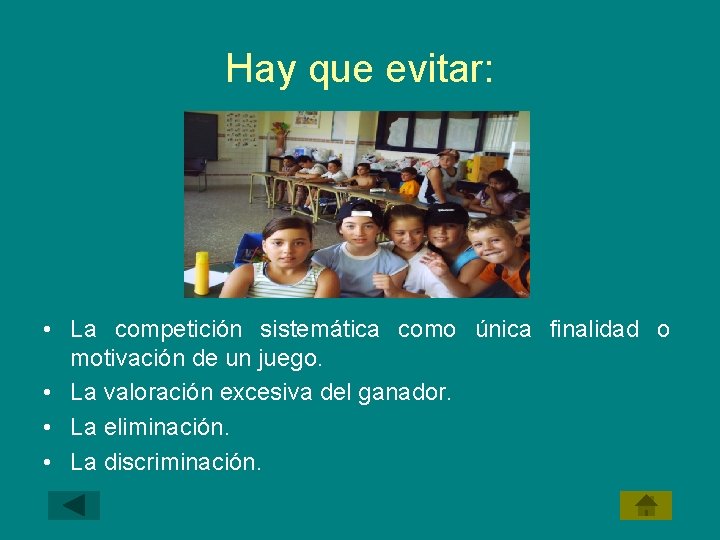 Hay que evitar:

• La competición sistemática como única finalidad o motivación de un juego.
• La valoración excesiva del ganador.
• La eliminación.
• La discriminación.